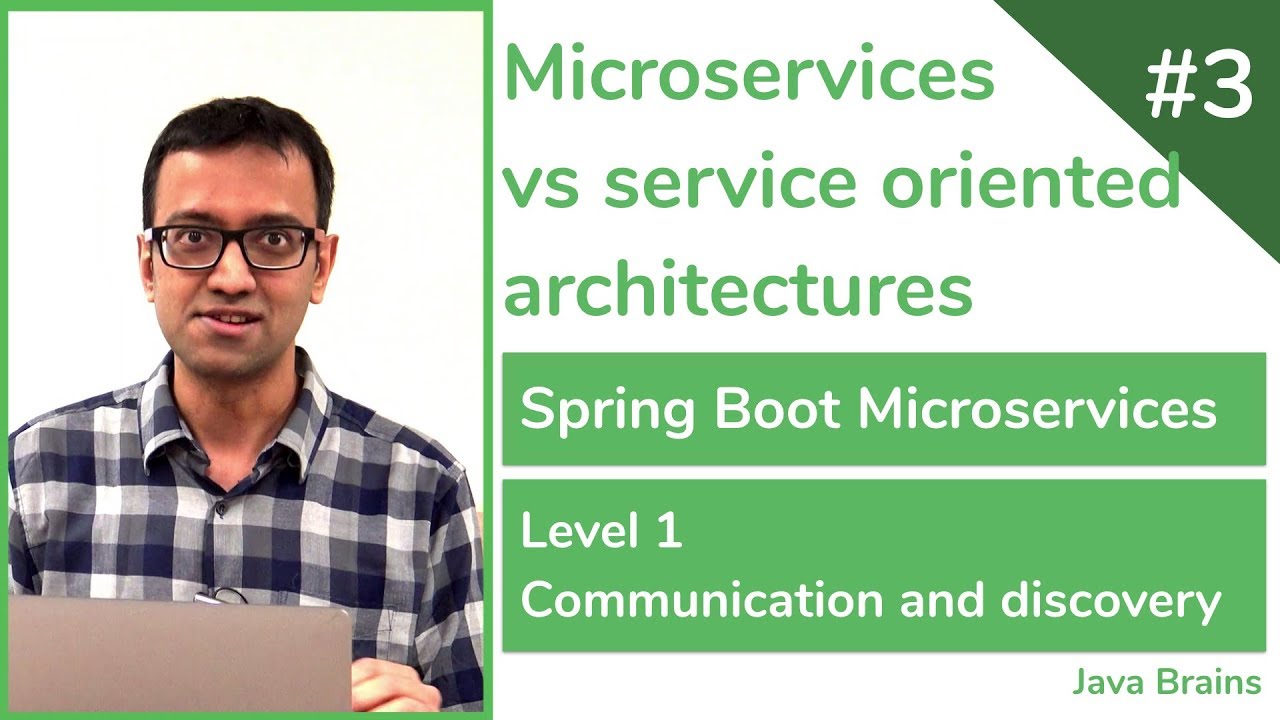 Microservices vs service oriented architectures

#3

Spring Boot Microservices

Level 1
Communication and discovery

Java Brains